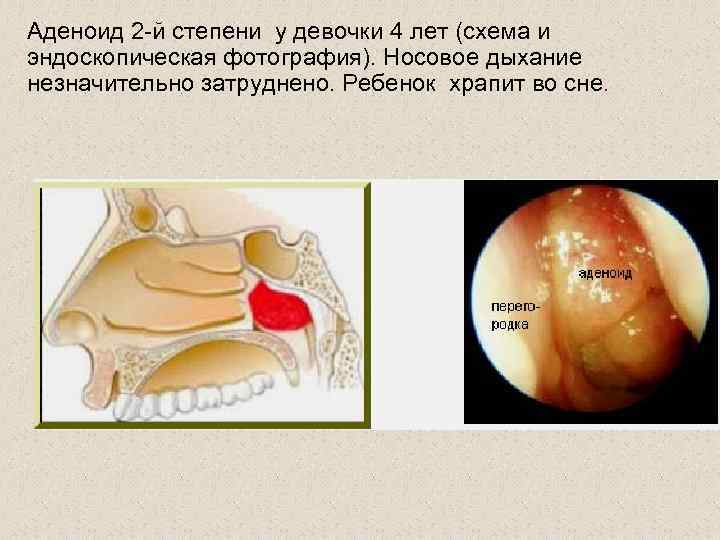 Аденоид 2-й степени у девочки 4 лет (схема и эндоскопическая фотография). Носовое дыхание незначительно затруднено. Ребенок храпит во сне.

аденоид

перегородка